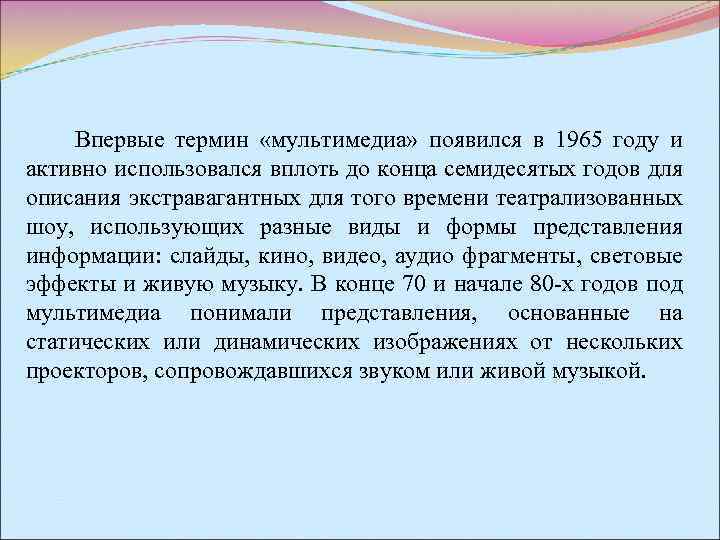 Впервые термин «мультимедиа» появился в 1965 году и активно использовался вплоть до конца семидесятых годов для описания экстравагантных для того времени театрализованных шоу, использующих разные виды и формы представления информации: слайды, кино, видео, аудио фрагменты, световые эффекты и живую музыку. В конце 70 и начале 80-х годов под мультимедиа понимали представления, основанные на статических или динамических изображениях от нескольких проекторов, сопровождавшихся звуком или живой музыкой.